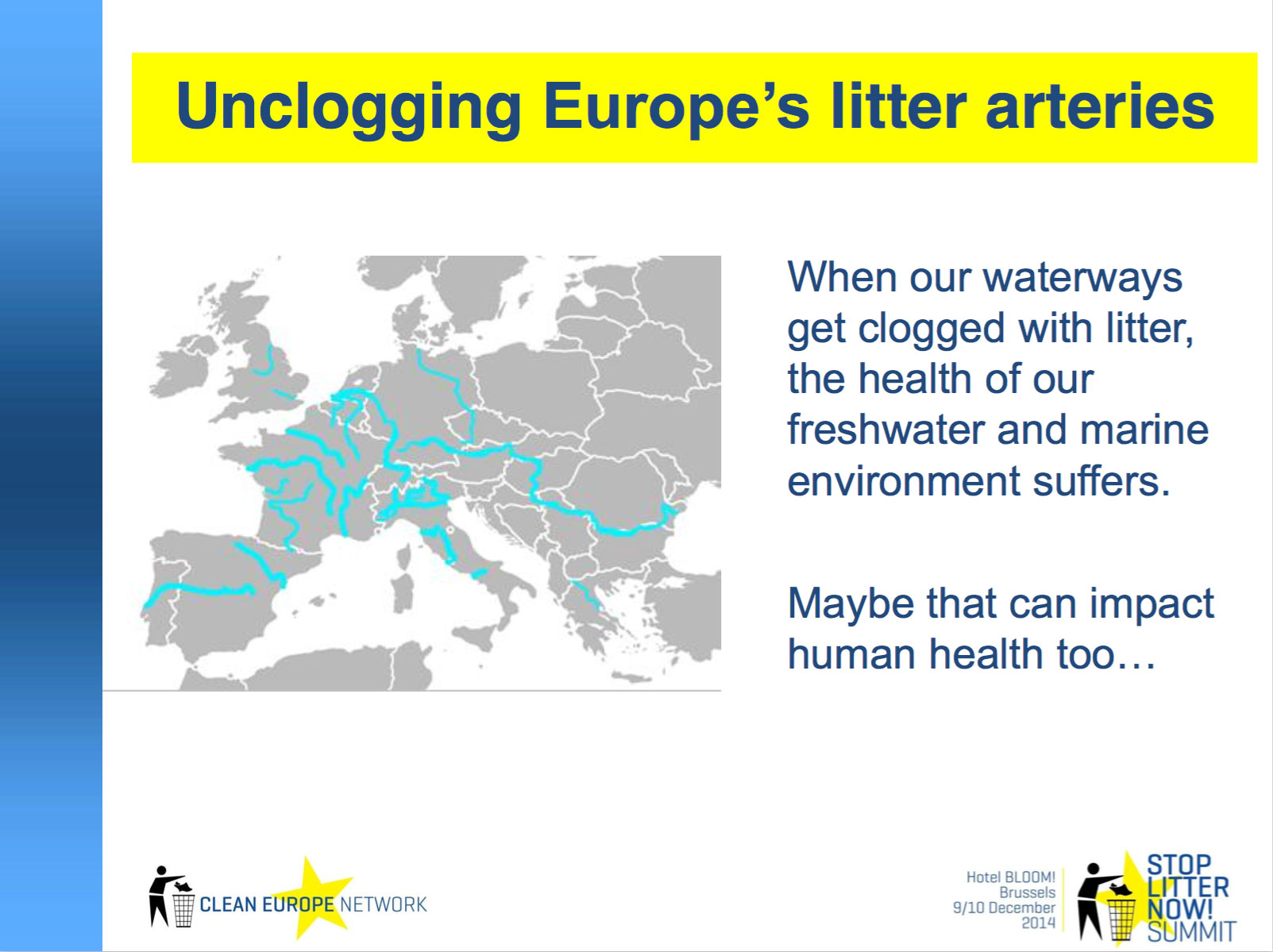 Unclogging Europe's litter arteries

When our waterways get clogged with litter, the health of our freshwater and marine environment suffers.

Maybe that can impact human health too…

CLEAN EUROPE NETWORK

Hotel BLOOM! Brussels 9/10 December 2014

STOP LITTER NOW! SUMMIT